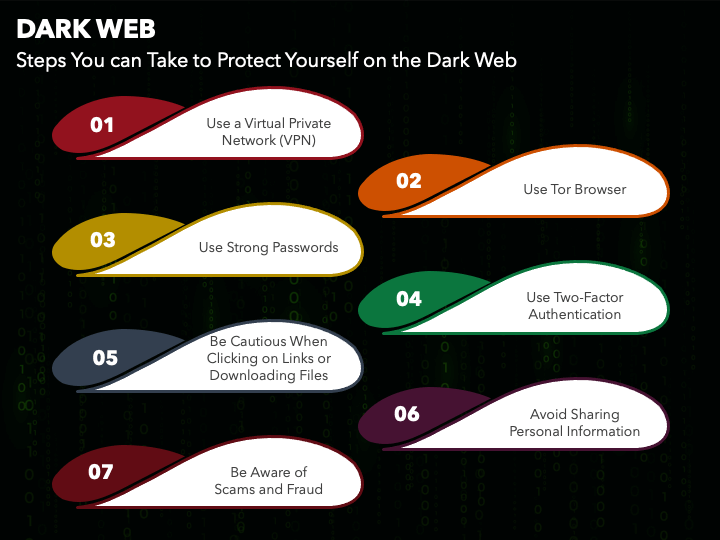 DARK WEB
Steps You can Take to Protect Yourself on the Dark Web

01
Use a Virtual Private Network (VPN)

02
Use Tor Browser

03
Use Strong Passwords

04
Use Two-Factor Authentication

05
Be Cautious When Clicking on Links or Downloading Files

06
Avoid Sharing Personal Information

07
Be Aware of Scams and Fraud